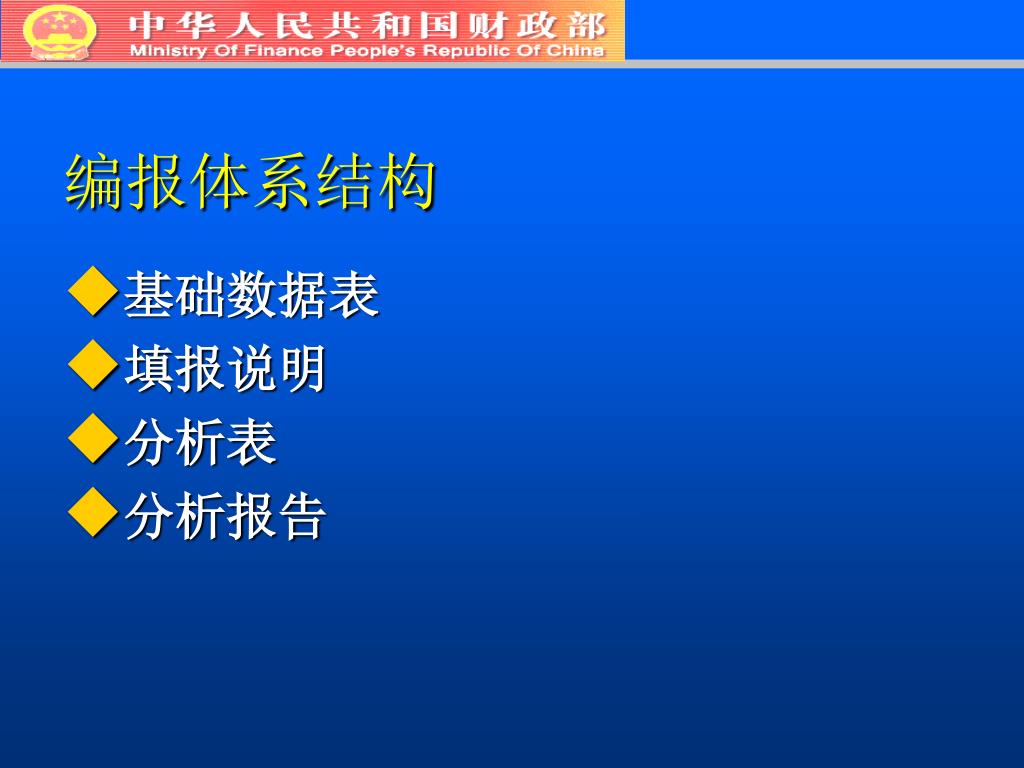 中华人民共和国财政部
Ministry Of Finance People's Republic Of China

编报体系结构

◆基础数据表
◆填报说明
◆分析表
◆分析报告